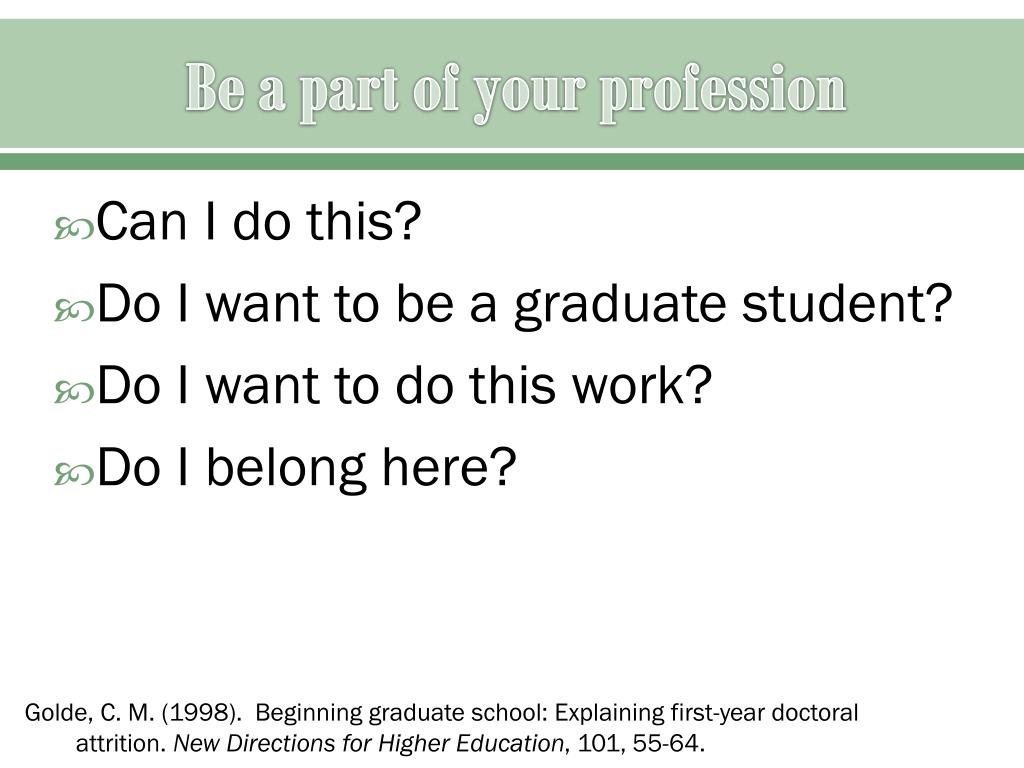 Be a part of your profession

Can I do this?

Do I want to be a graduate student?

Do I want to do this work?

Do I belong here?

Golde, C. M. (1998). Beginning graduate school: Explaining first-year doctoral attrition. New Directions for Higher Education, 101, 55-64.